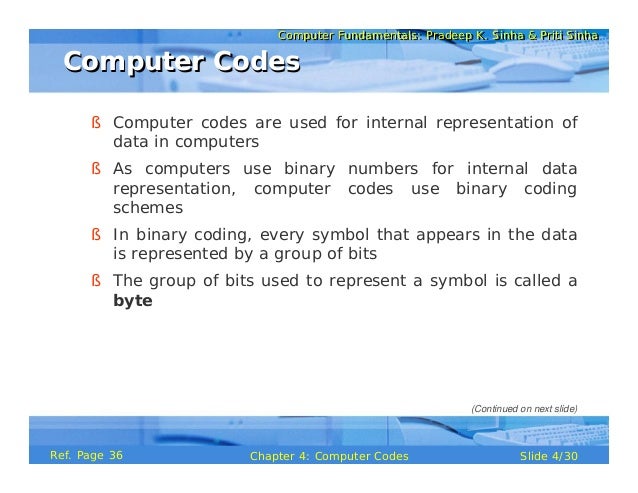 Computer Fundamentals: Pradeep K. Sinha & Priti Sinha

Computer Codes

ß Computer codes are used for internal representation of data in computers

ß As computers use binary numbers for internal data representation, computer codes use binary coding schemes

ß In binary coding, every symbol that appears in the data is represented by a group of bits

ß The group of bits used to represent a symbol is called a **byte**

(Continued on next slide)

Ref. Page 36

Chapter 4: Computer Codes

Slide 4/30